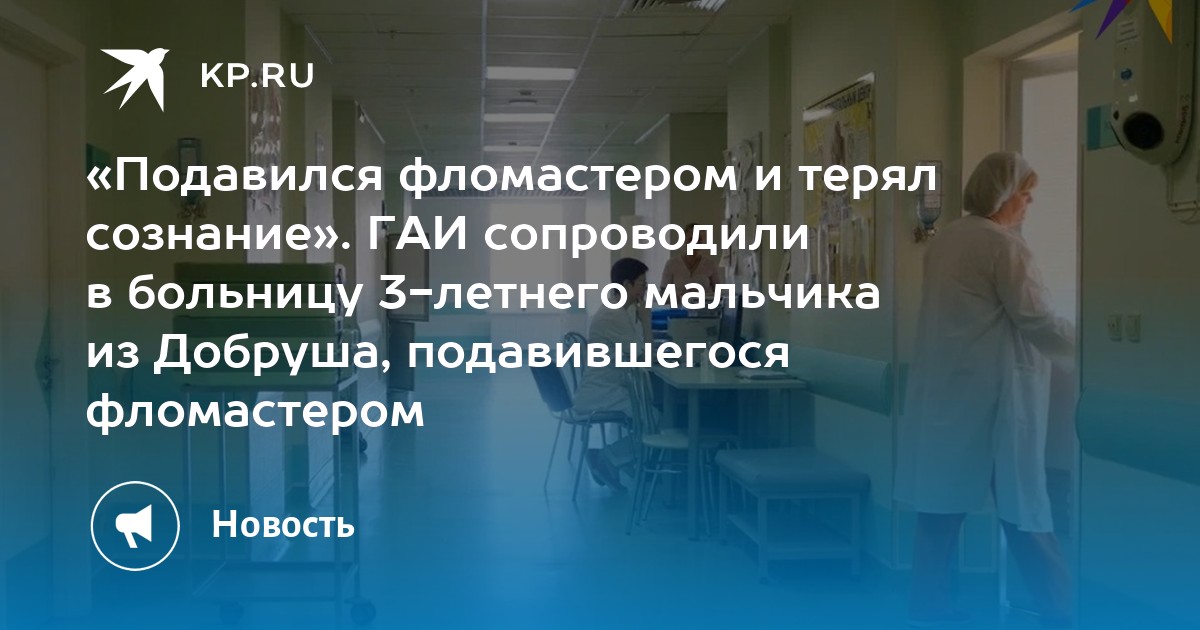 KP.RU

«Подавился фломастером и терял сознание». ГАИ сопроводили в больницу 3-летнего мальчика из Добруша, подавившегося фломастером

Новость